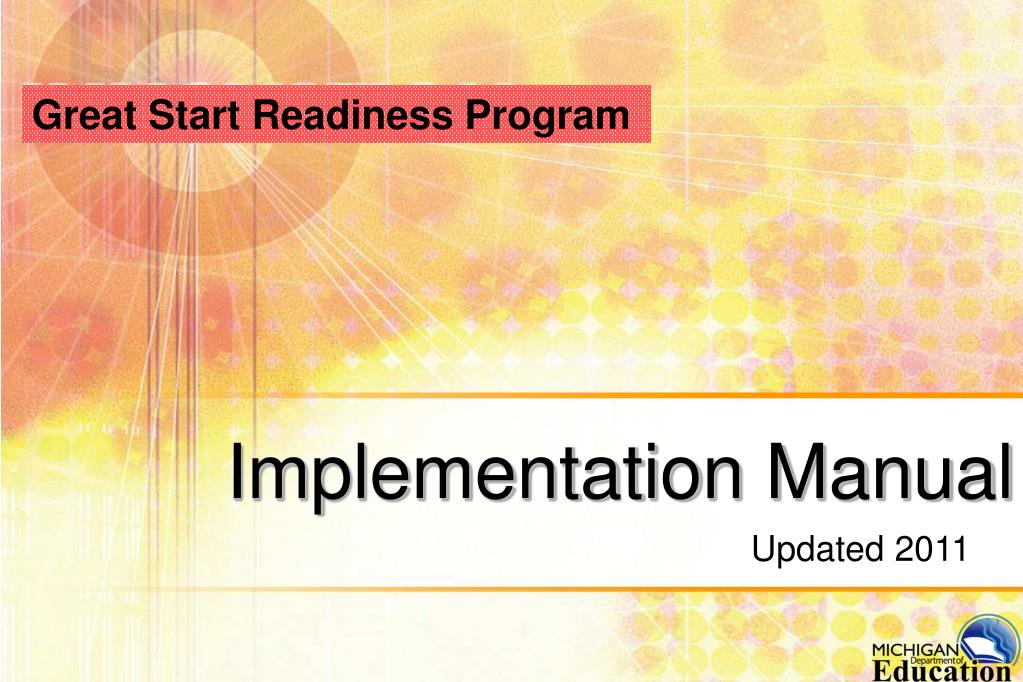 Great Start Readiness Program

Implementation Manual

Updated 2011

MICHIGAN Department of Education